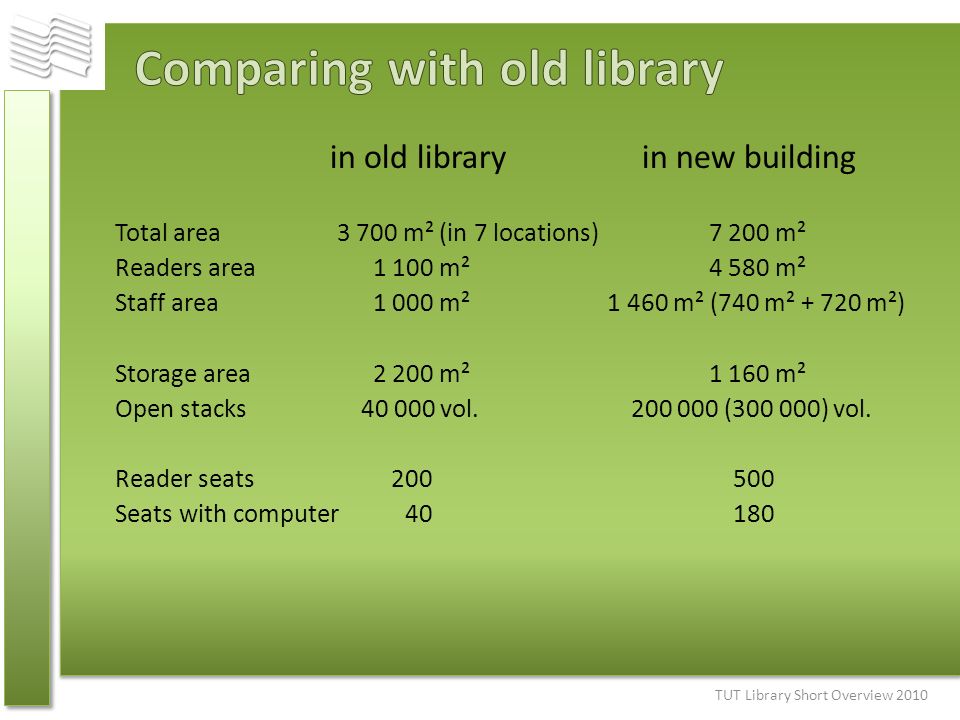 Comparing with old library

| | in old library | in new building |
|---|---|---|
| Total area | 3 700 m² (in 7 locations) | 7 200 m² |
| Readers area | 1 100 m² | 4 580 m² |
| Staff area | 1 000 m² | 1 460 m² (740 m² + 720 m²) |
| Storage area | 2 200 m² | 1 160 m² |
| Open stacks | 40 000 vol. | 200 000 (300 000) vol. |
| Reader seats | 200 | 500 |
| Seats with computer | 40 | 180 |

TUT Library Short Overview 2010